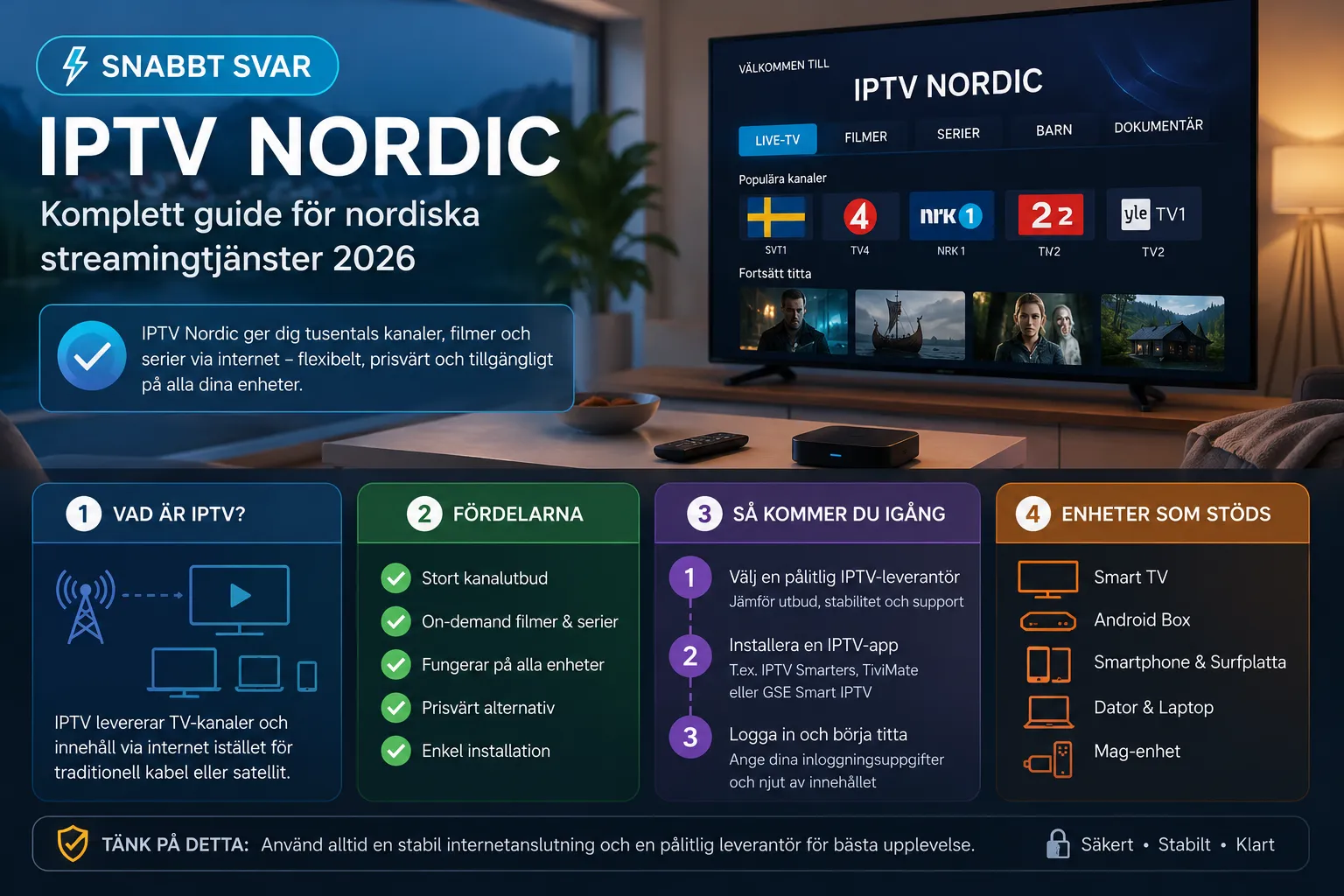 SNABBT SVAR

IPTV NORDIC

Komplett guide för nordiska streamingtjänster 2026

IPTV Nordic ger dig tusentals kanaler, filmer och serier via internet – flexibelt, prisvärt och tillgängligt på alla dina enheter.

VÄLKOMMEN TILL

IPTV NORDIC

LIVE-TV FILMER SERIER BARN DOKUMENTÄR

Populära kanaler

SVT1

4

TV4

nrk 1

NRK 1

2 2

TV2

yle TV1

TV2

Fortsätt titta

1 VAD ÄR IPTV?

IPTV levererar TV-kanaler och innehåll via internet istället för traditionell kabel eller satellit.

2 FÖRDELARNA

Stort kanalutbud

On-demand filmer & serier

Fungerar på alla enheter

Prisvärt alternativ

Enkel installation

3 SÅ KOMMER DU IGÅNG

1 Välj en pålitlig IPTV-leverantör
Jämför utbud, stabilitet och support

2 Installera en IPTV-app
T.ex. IPTV Smarters, TiviMate eller GSE Smart IPTV

3 Logga in och börja titta
Ange dina inloggningsuppgifter och njut av innehållet

4 ENHETER SOM STÖDS

Smart TV

Android Box

Smartphone & Surfplatta

Dator & Laptop

Mag-enhet

TÄNK PÅ DETTA: Använd alltid en stabil internetanslutning och en pålitlig leverantör för bästa upplevelse.

Säkert • Stabilt • Klart